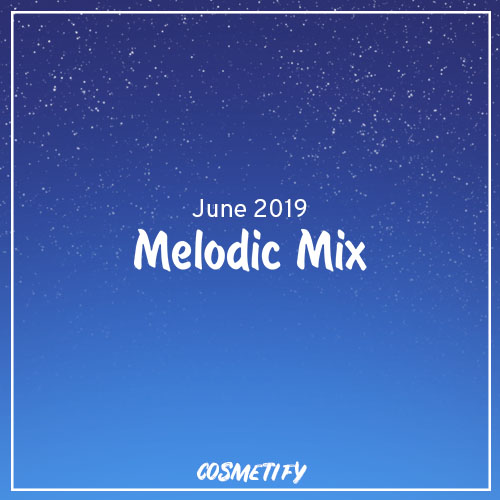 June 2019
Melodic Mix

COSMETIFY